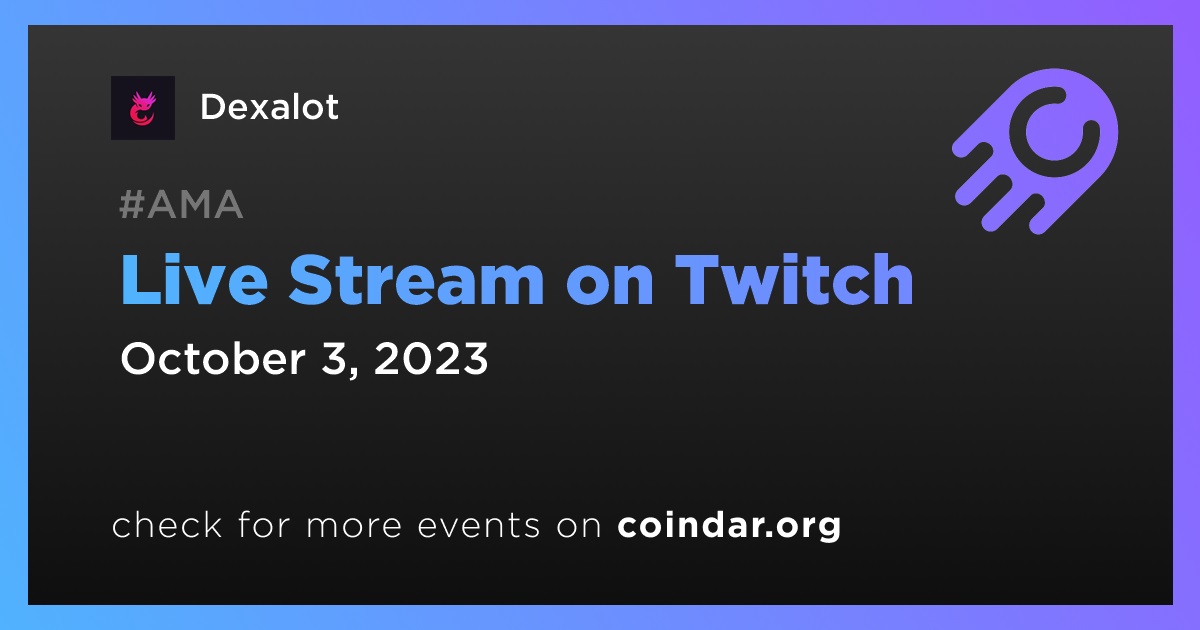 Dexalot

#AMA

Live Stream on Twitch

October 3, 2023

check for more events on coindar.org